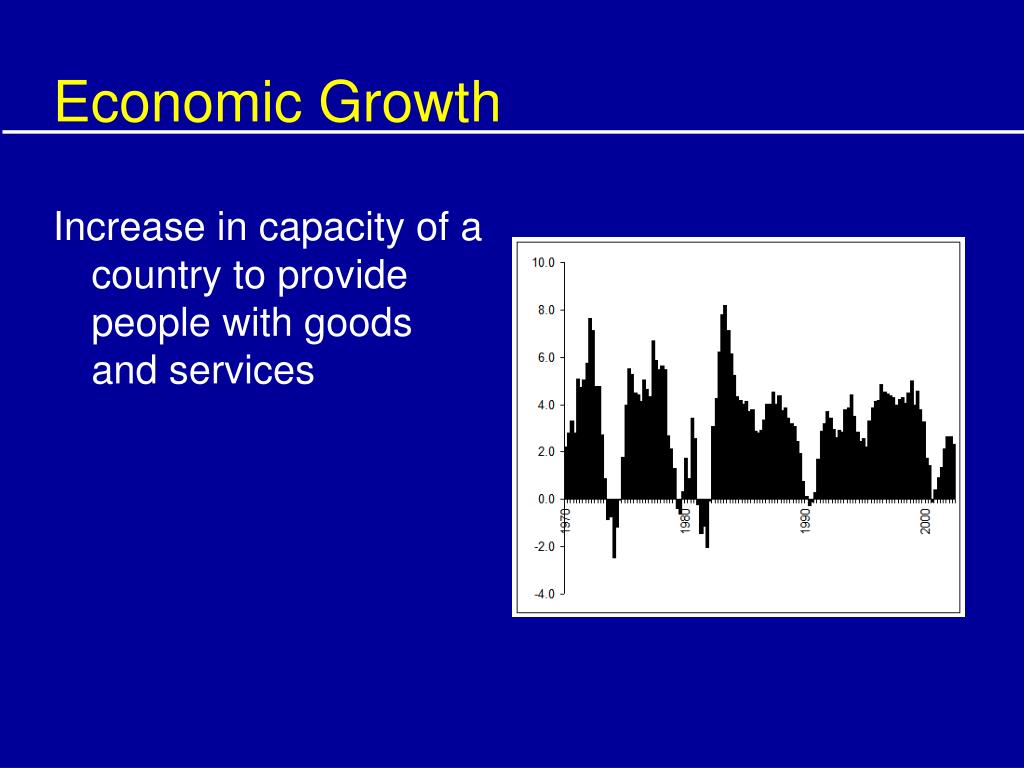 Economic Growth

Increase in capacity of a country to provide people with goods and services

10.0
8.0
6.0
4.0
2.0
0.0
-2.0
-4.0
1970
1980
1990
2000